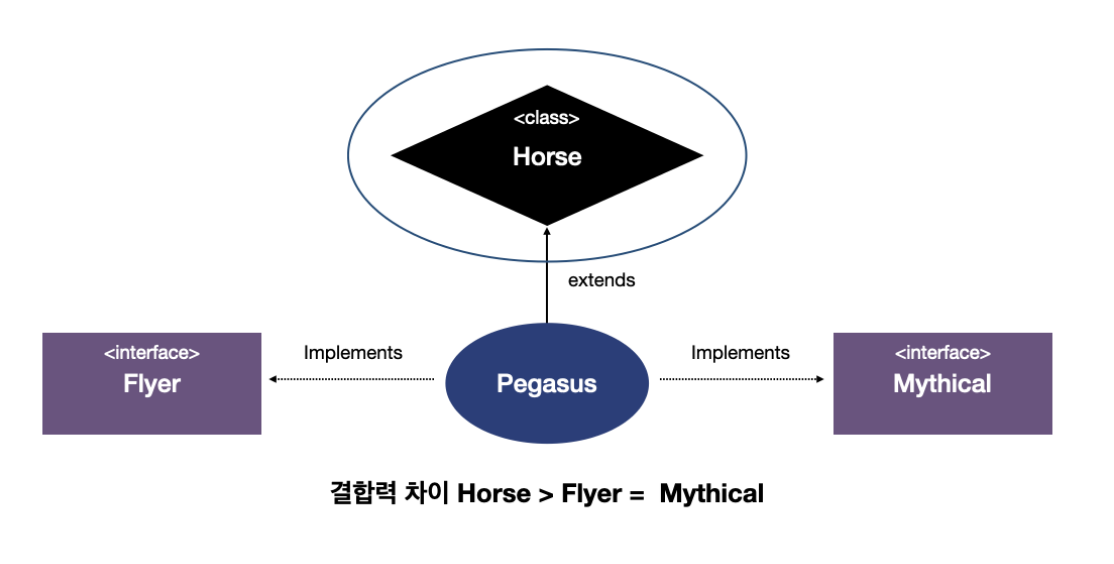 <class>
Horse

extends

<interface>
Flyer

Implements

Pegasus

Implements

<interface>
Mythical

결합력 차이 Horse > Flyer = Mythical